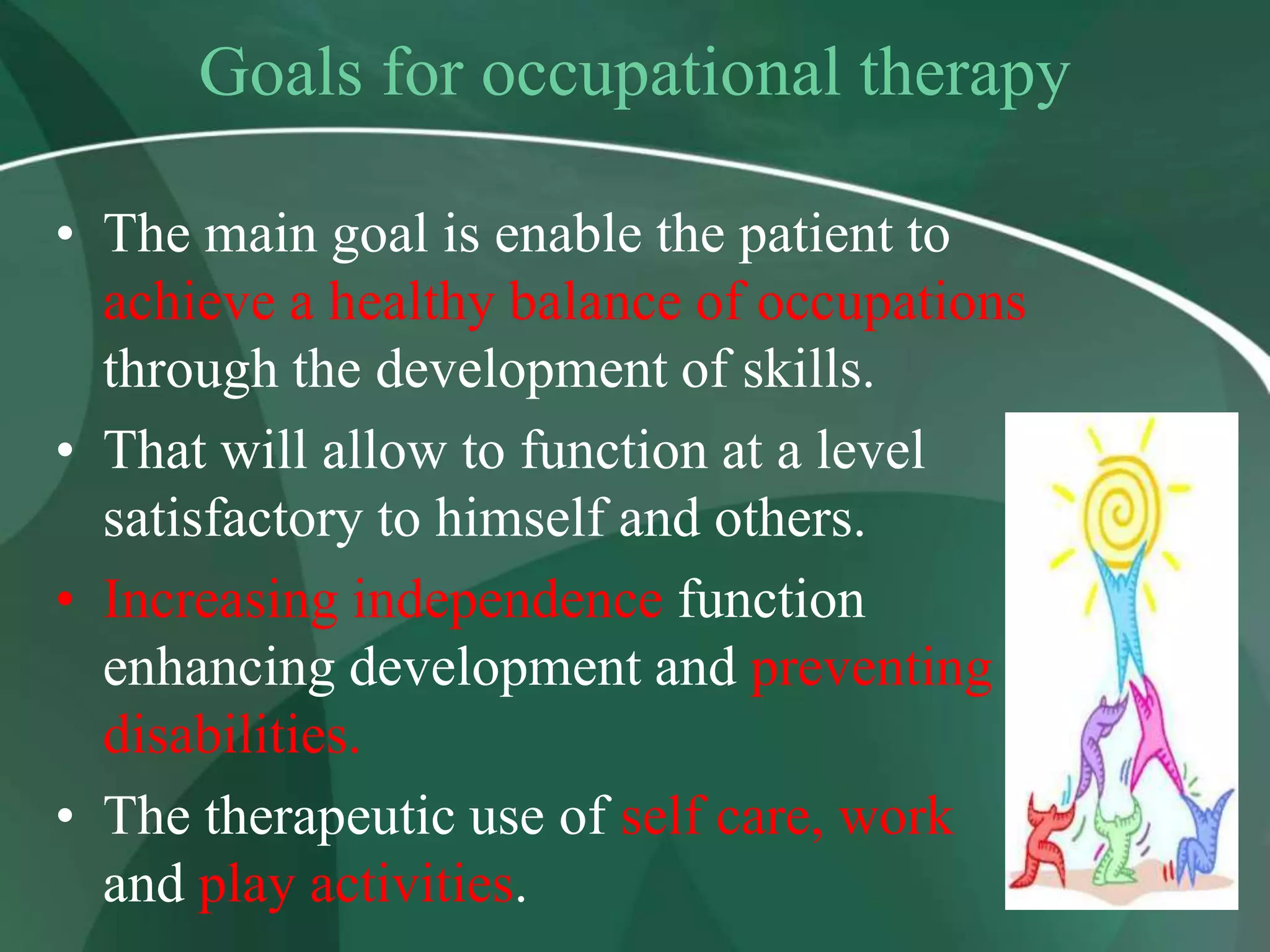 Goals for occupational therapy

• The main goal is enable the patient to achieve a healthy balance of occupations through the development of skills.

• That will allow to function at a level satisfactory to himself and others.

• Increasing independence function enhancing development and preventing disabilities.

• The therapeutic use of self care, work and play activities.